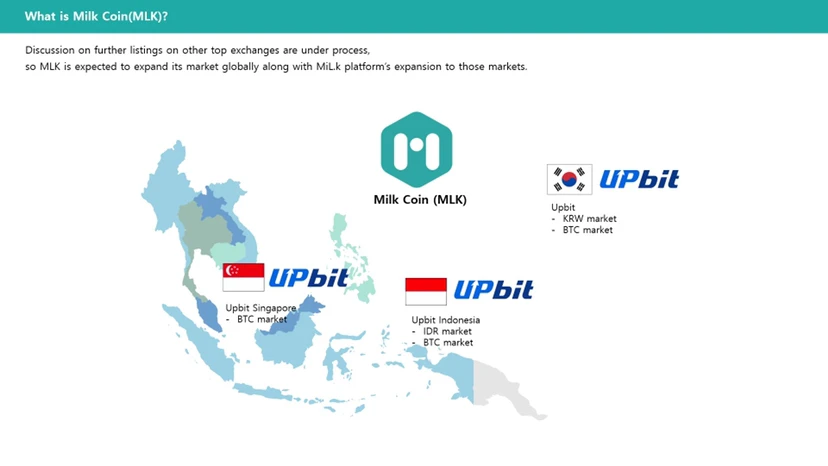 What is Milk Coin(MLK)?

Discussion on further listings on other top exchanges are under process,
so MLK is expected to expand its market globally along with MiL.k platform's expansion to those markets.

Milk Coin (MLK)

UPbit

Upbit
- KRW market
- BTC market

UPbit

Upbit Singapore
- BTC market

UPbit

Upbit Indonesia
- IDR market
- BTC market